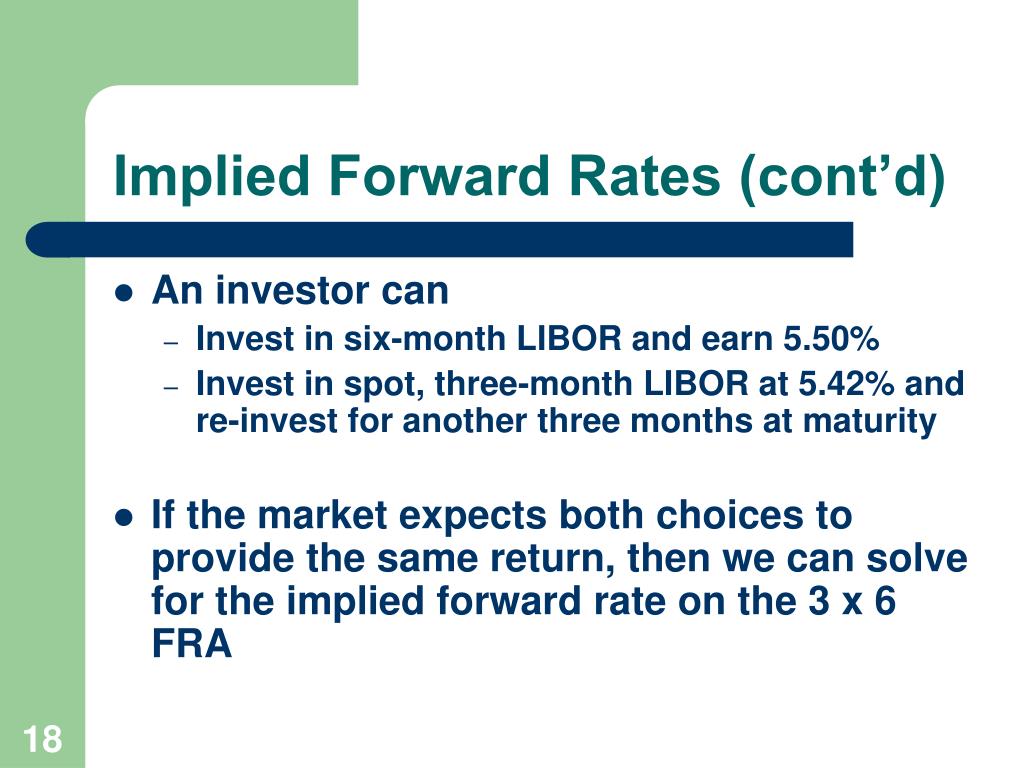 Implied Forward Rates (cont’d)

- An investor can
  – Invest in six-month LIBOR and earn 5.50%
  – Invest in spot, three-month LIBOR at 5.42% and re-invest for another three months at maturity

- If the market expects both choices to provide the same return, then we can solve for the implied forward rate on the 3 x 6 FRA

18